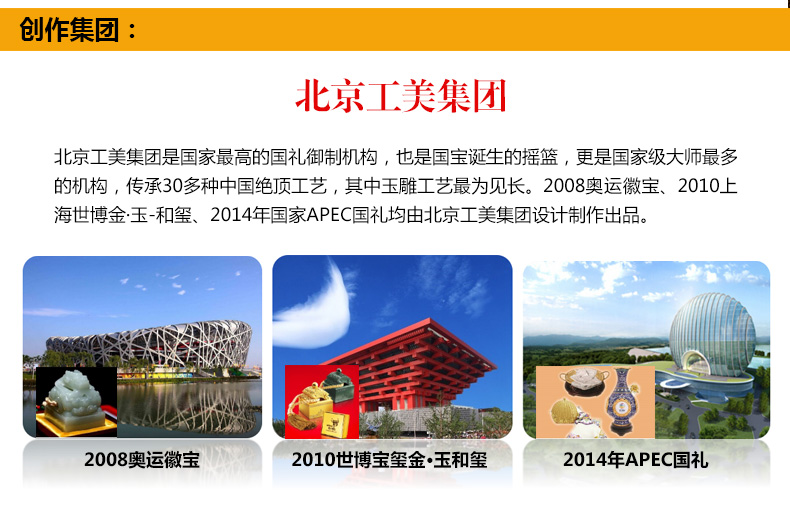 创作集团：

北京工美集团

北京工美集团是国家最高的国礼御制机构，也是国宝诞生的摇篮，更是国家级大师最多的机构，传承30多种中国绝顶工艺，其中玉雕工艺最为见长。2008奥运徽宝、2010上海世博金·玉-和玺、2014年国家APEC国礼均由北京工美集团设计制作出品。

2008奥运徽宝

2010世博宝玺金•玉和玺

2014年APEC国礼